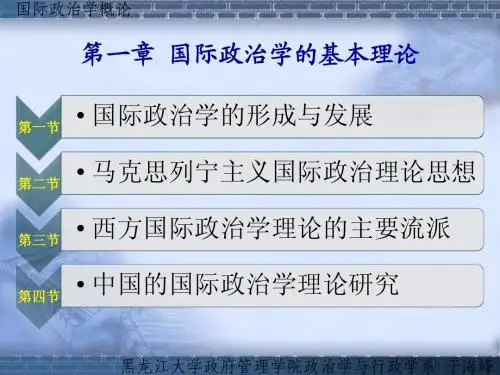 国际政治学概论

第一章 国际政治学的基本理论

第一节
• 国际政治学的形成与发展

第二节
• 马克思列宁主义国际政治理论思想

第三节
• 西方国际政治学理论的主要流派

第四节
• 中国的国际政治学理论研究

黑龙江大学政府管理学院政治学与行政学系 于海峰